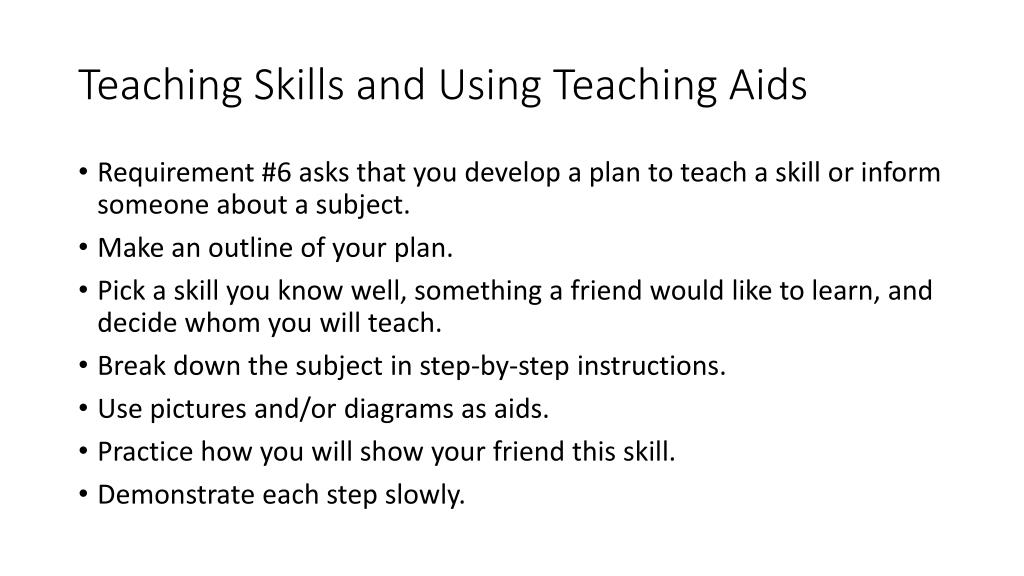 Teaching Skills and Using Teaching Aids

• Requirement #6 asks that you develop a plan to teach a skill or inform someone about a subject.
• Make an outline of your plan.
• Pick a skill you know well, something a friend would like to learn, and decide whom you will teach.
• Break down the subject in step-by-step instructions.
• Use pictures and/or diagrams as aids.
• Practice how you will show your friend this skill.
• Demonstrate each step slowly.